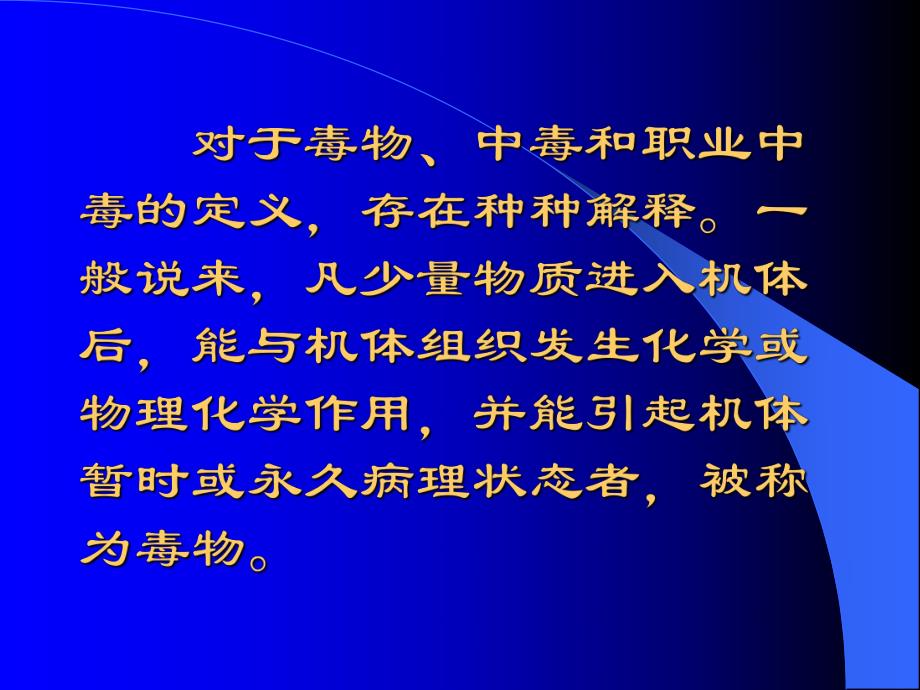 对于毒物、中毒和职业中毒的定义，存在种种解释。一般说来，凡少量物质进入机体后，能与机体组织发生化学或物理化学作用，并能引起机体暂时或永久病理状态者，被称为毒物。